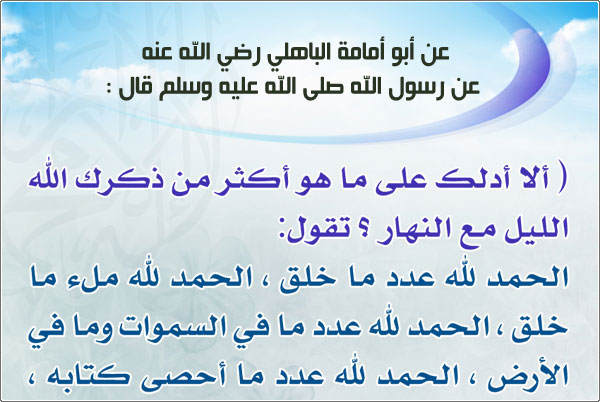 عن أبو أمامة الباهلي رضي الله عنه
عن رسول الله صلى الله عليه وسلم قال :

( ألا أدلك على ما هو أكثر من ذكرك الله الليل مع النهار ؟ تقول:
الحمد لله عدد ما خلق ، الحمد لله ملء ما خلق ، الحمد لله عدد ما في السموات وما في الأرض ، الحمد لله عدد ما أحصى كتابه ،